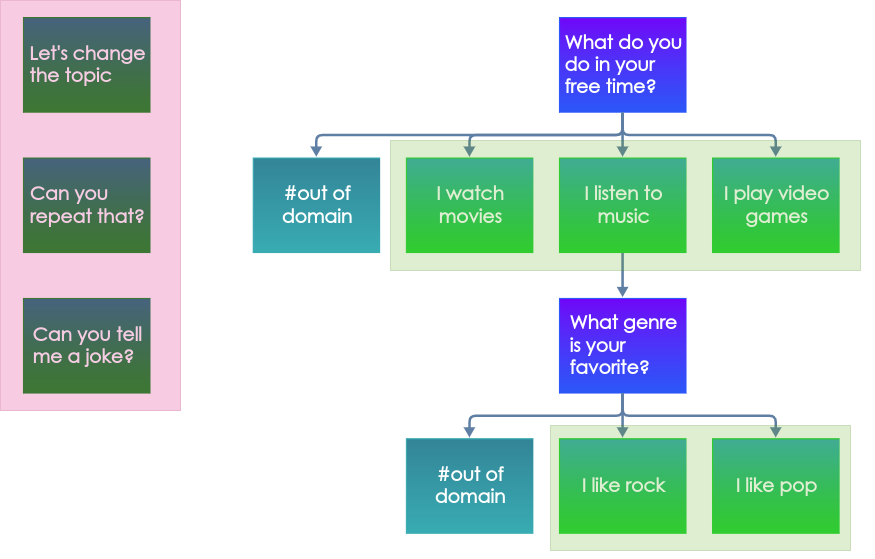 Let's change the topic

Can you repeat that?

Can you tell me a joke?

What do you do in your free time?

#out of domain

I watch movies

I listen to music

I play video games

What genre is your favorite?

#out of domain

I like rock

I like pop